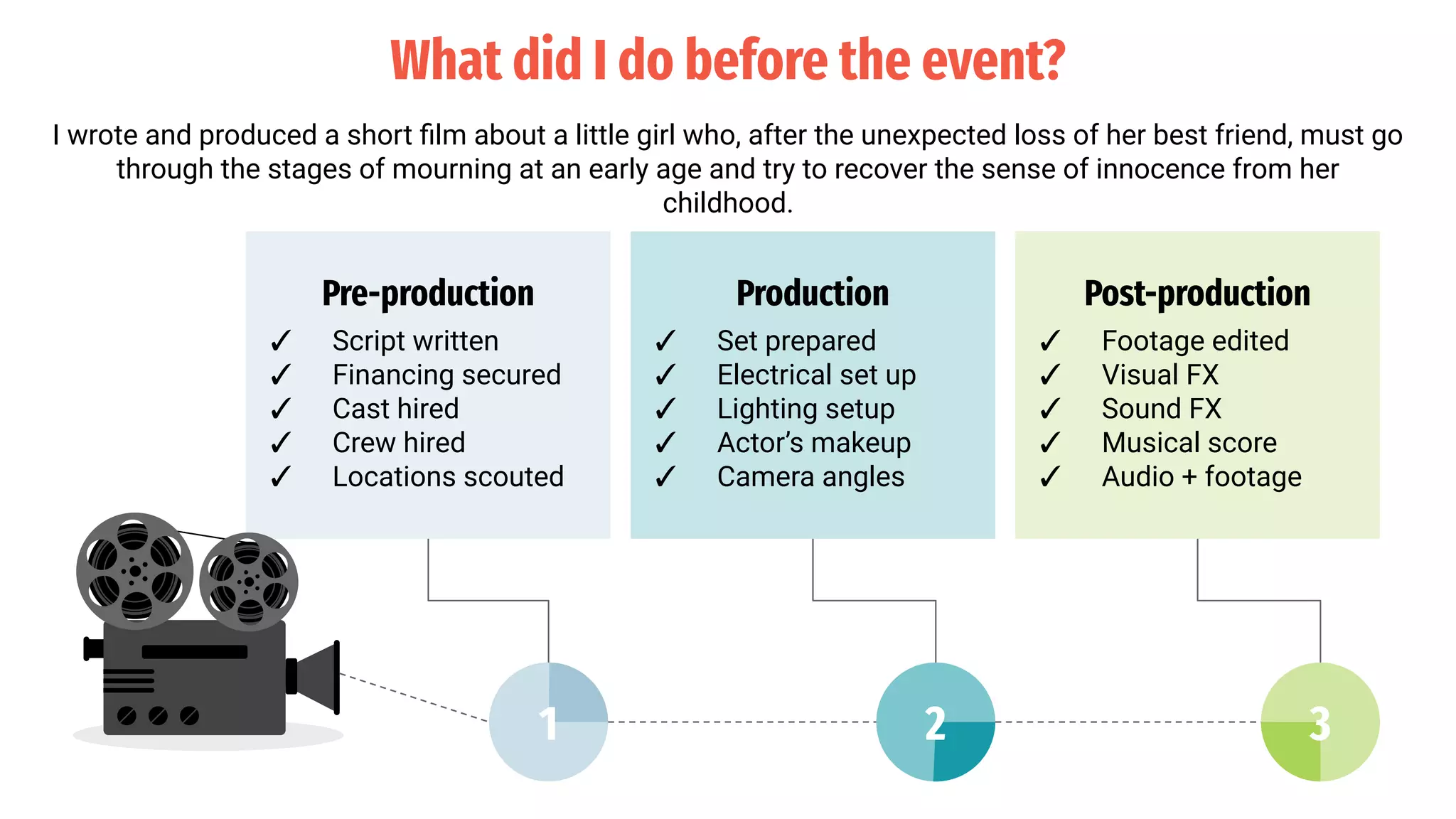 What did I do before the event?

I wrote and produced a short film about a little girl who, after the unexpected loss of her best friend, must go through the stages of mourning at an early age and try to recover the sense of innocence from her childhood.

Pre-production
✓ Script written
✓ Financing secured
✓ Cast hired
✓ Crew hired
✓ Locations scouted

Production
✓ Set prepared
✓ Electrical set up
✓ Lighting setup
✓ Actor's makeup
✓ Camera angles

Post-production
✓ Footage edited
✓ Visual FX
✓ Sound FX
✓ Musical score
✓ Audio + footage

1

2

3